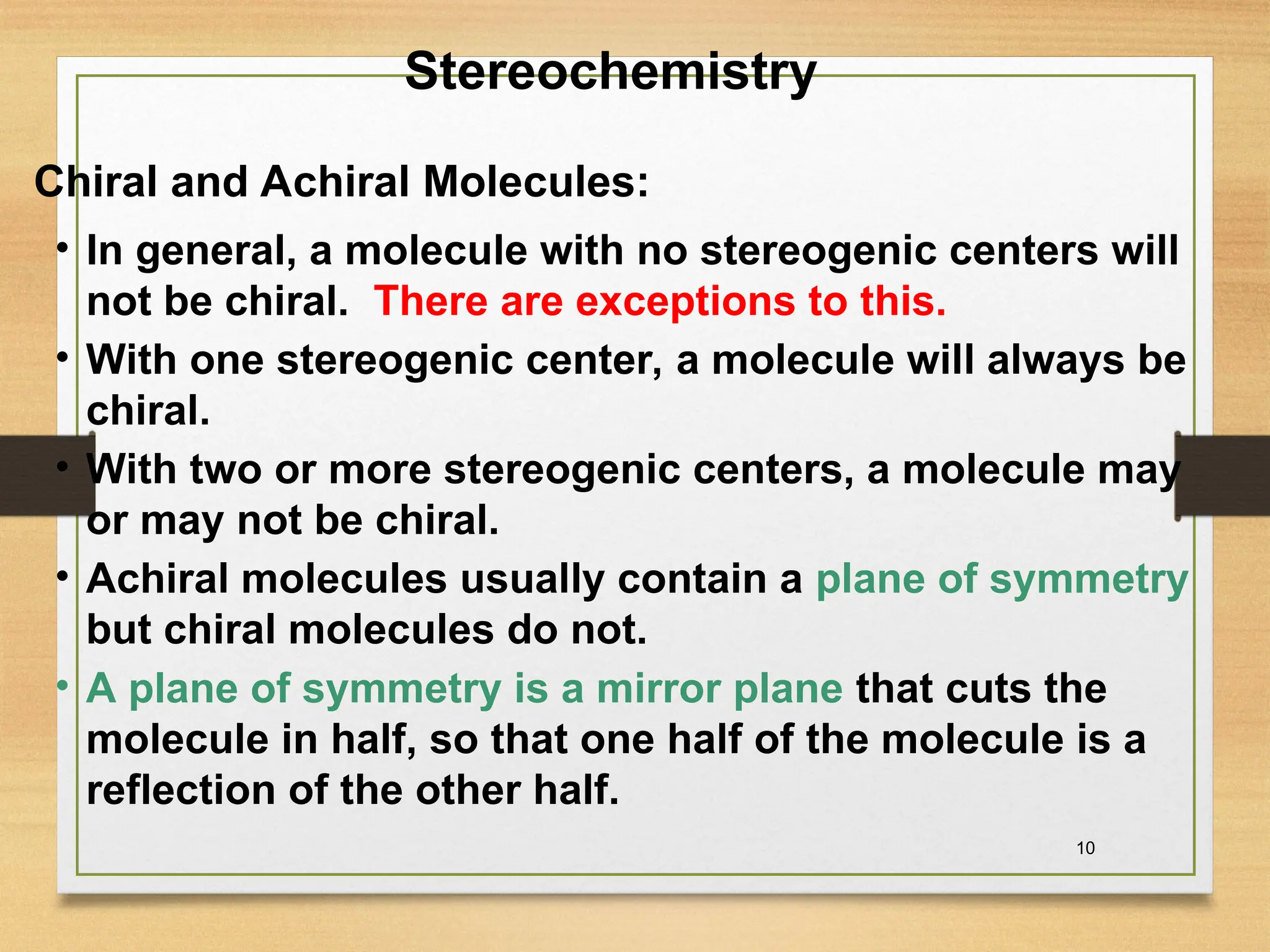 Stereochemistry

Chiral and Achiral Molecules:

• In general, a molecule with no stereogenic centers will not be chiral. There are exceptions to this.
• With one stereogenic center, a molecule will always be chiral.
• With two or more stereogenic centers, a molecule may or may not be chiral.
• Achiral molecules usually contain a plane of symmetry but chiral molecules do not.
• A plane of symmetry is a mirror plane that cuts the molecule in half, so that one half of the molecule is a reflection of the other half.

10